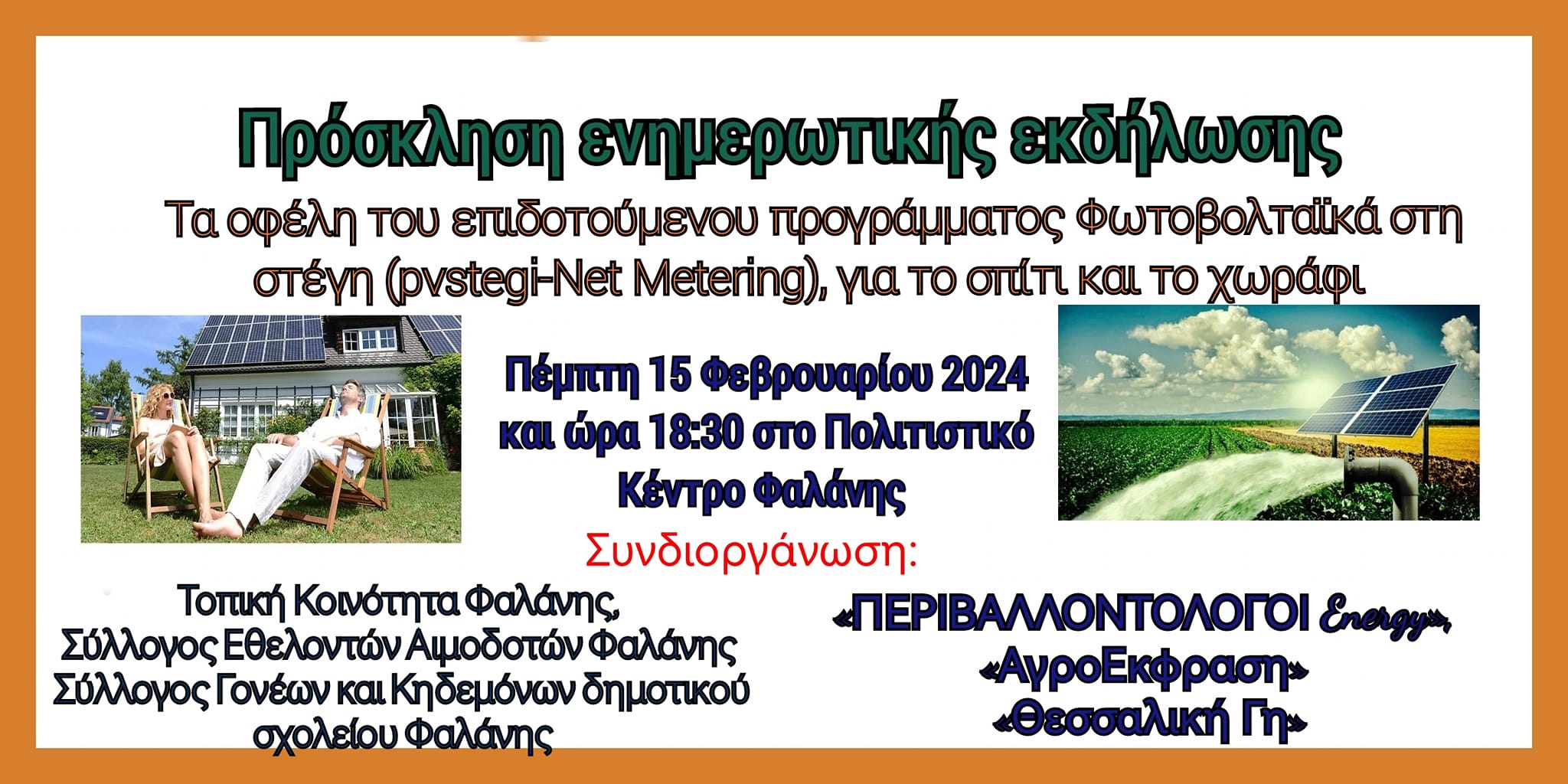 Πρόσκληση ενημερωτικής εκδήλωσης

Τα οφέλη του επιδοτούμενου προγράμματος Φωτοβολταϊκά στη στέγη (pvstegi-Net Metering), για το σπίτι και το χωράφι

Πέμπτη 15 Φεβρουαρίου 2024 και ώρα 18:30 στο Πολιτιστικό Κέντρο Φαλάνης

Συνδιοργάνωση:

Τοπική Κοινότητα Φαλάνης,
Σύλλογος Εθελοντών Αιμοδοτών Φαλάνης
Σύλλογος Γονέων και Κηδεμόνων δημοτικού σχολείου Φαλάνης

«ΠΕΡΙΒΑΛΛΟΝΤΟΛΟΓΟΙ Energy»,
«ΑγροΕκφραση»
«Θεσσαλική Γη»